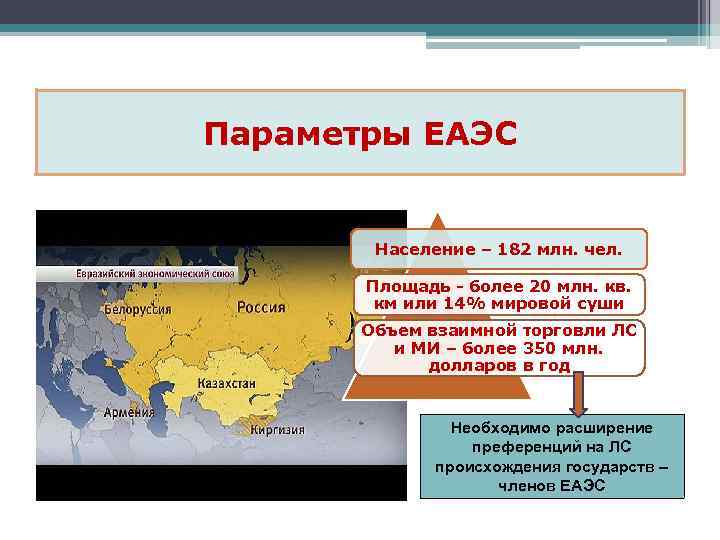 Параметры ЕАЭС

Евразийский экономический союз

Белоруссия

Россия

Казахстан

Армения

Киргизия

Население – 182 млн. чел.

Площадь - более 20 млн. кв. км или 14% мировой суши

Объем взаимной торговли ЛС и МИ – более 350 млн. долларов в год

Необходимо расширение преференций на ЛС происхождения государств – членов ЕАЭС